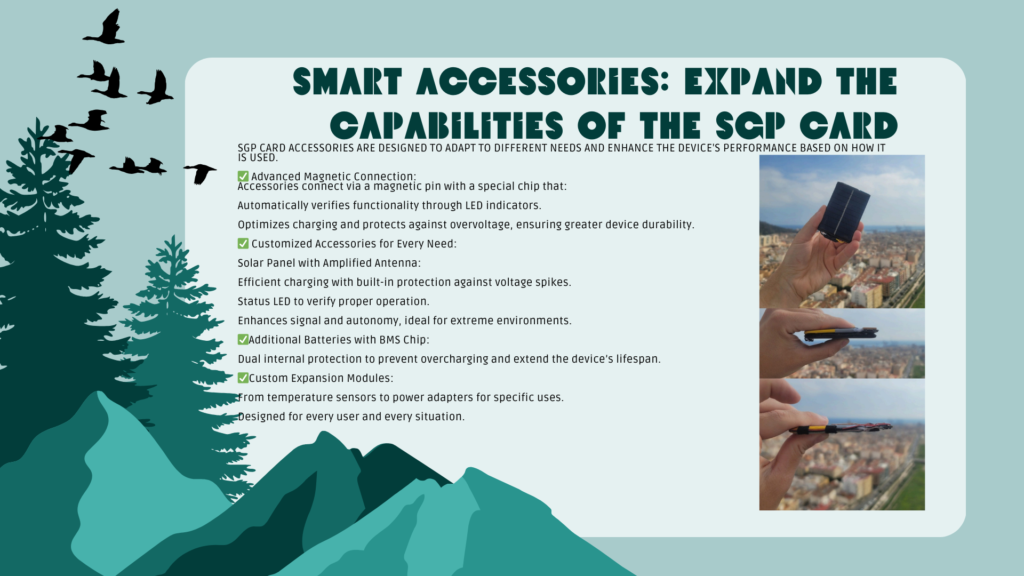 SMART ACCESSORIES: EXPAND THE CAPABILITIES OF THE SGP CARD

SGP CARD ACCESSORIES ARE DESIGNED TO ADAPT TO DIFFERENT NEEDS AND ENHANCE THE DEVICE'S PERFORMANCE BASED ON HOW IT IS USED.

✅ Advanced Magnetic Connection:
Accessories connect via a magnetic pin with a special chip that:

Automatically verifies functionality through LED indicators.

Optimizes charging and protects against overvoltage, ensuring greater device durability.

✅ Customized Accessories for Every Need:

Solar Panel with Amplified Antenna:

Efficient charging with built-in protection against voltage spikes.

Status LED to verify proper operation.

Enhances signal and autonomy, ideal for extreme environments.

✅Additional Batteries with BMS Chip:

Dual internal protection to prevent overcharging and extend the device's lifespan.

✅Custom Expansion Modules:

From temperature sensors to power adapters for specific uses.

Designed for every user and every situation.